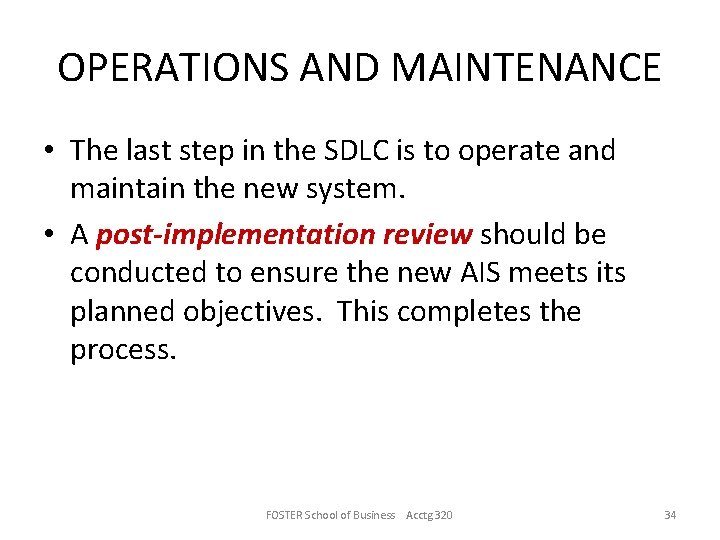 OPERATIONS AND MAINTENANCE

• The last step in the SDLC is to operate and maintain the new system.

• A post-implementation review should be conducted to ensure the new AIS meets its planned objectives. This completes the process.

FOSTER School of Business Acctg 320

34